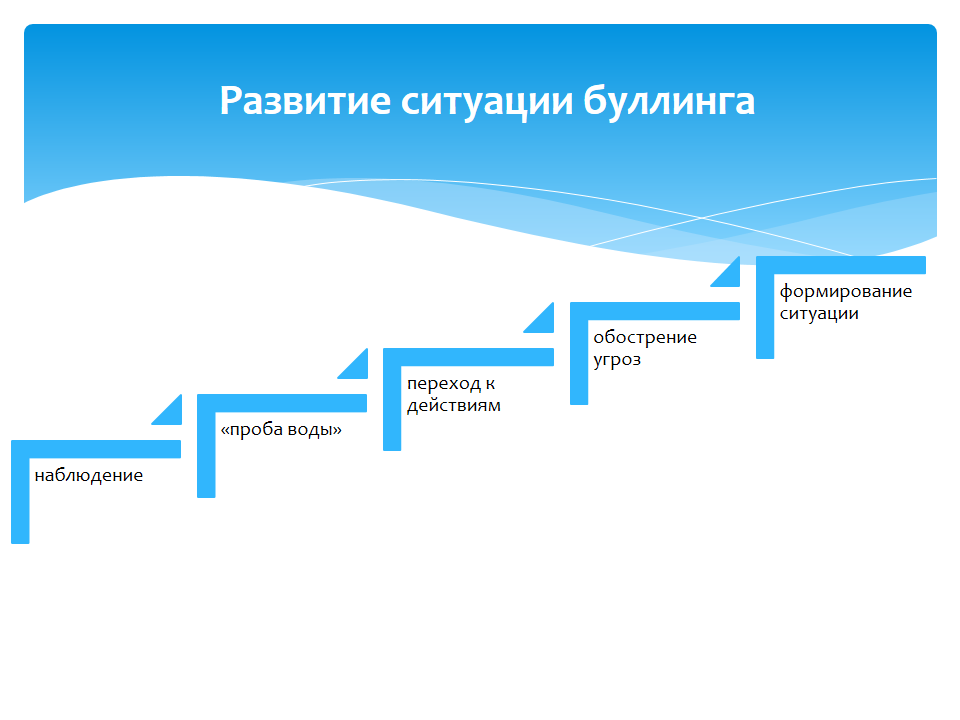 Развитие ситуации буллинга

наблюдение

«проба воды»

переход к действиям

обострение угроз

формирование ситуации